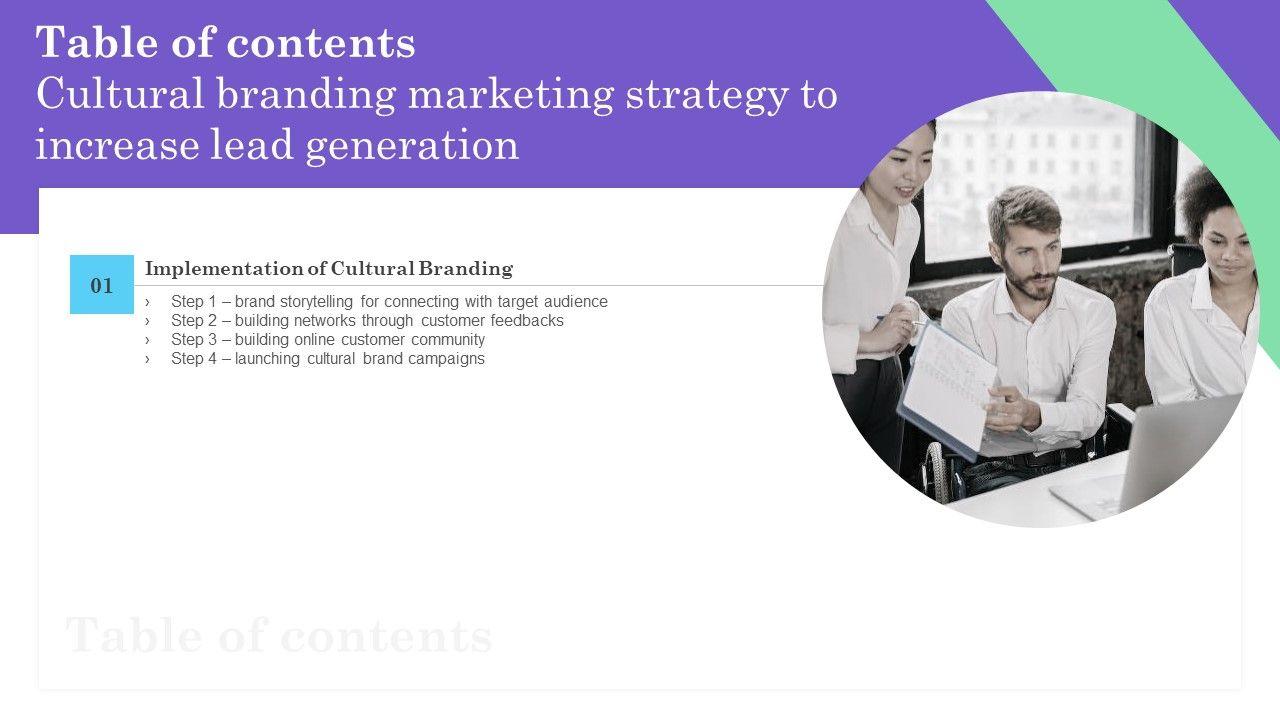 Table of contents
Cultural branding marketing strategy to increase lead generation

01

Implementation of Cultural Branding

› Step 1 – brand storytelling for connecting with target audience
› Step 2 – building networks through customer feedbacks
› Step 3 – building online customer community
› Step 4 – launching cultural brand campaigns

Table of contents